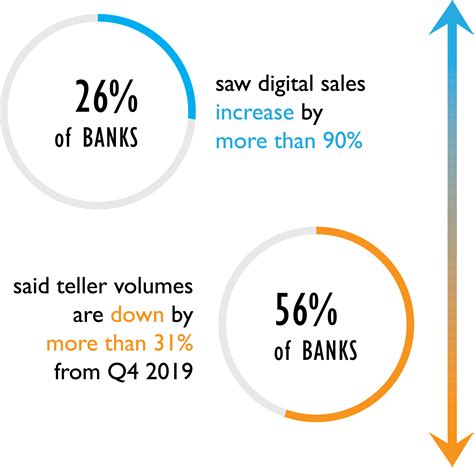 26%
of BANKS

saw digital sales increase by more than 90%

said teller volumes are down by more than 31% from Q4 2019

56%
of BANKS